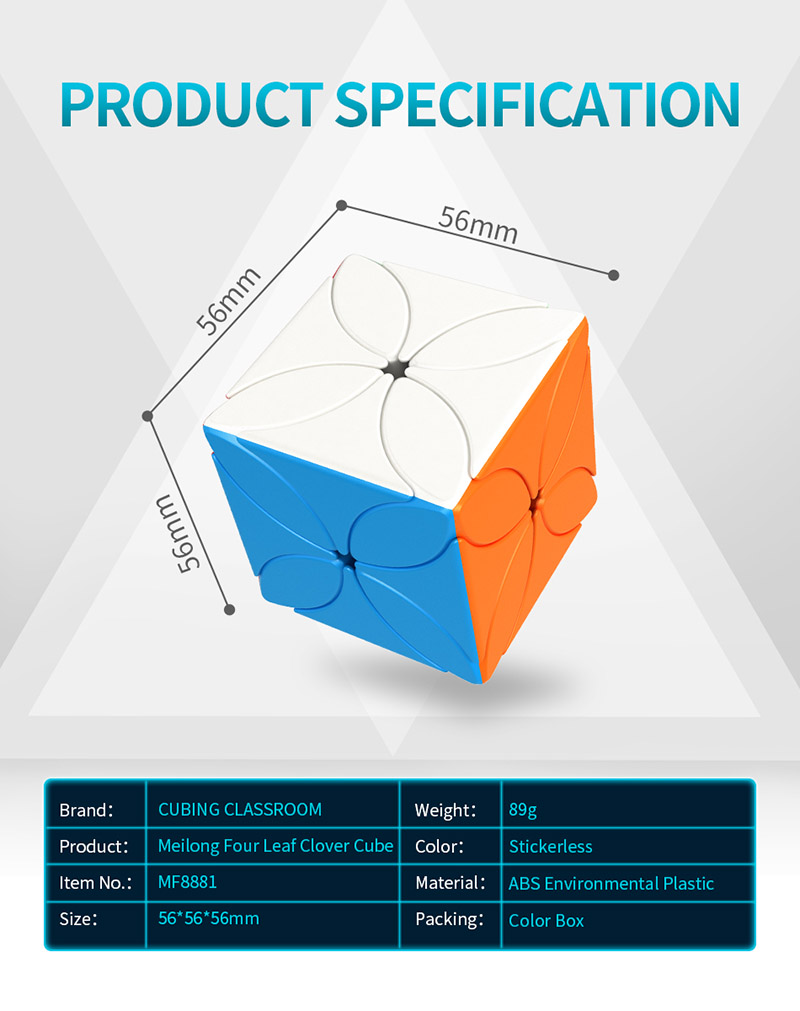 PRODUCT SPECIFICATION

56mm

56mm

56mm

| Brand: | CUBING CLASSROOM | Weight: | 89g |
|---|---|---|---|
| Product: | Meilong Four Leaf Clover Cube | Color: | Stickerless |
| Item No.: | MF8881 | Material: | ABS Environmental Plastic |
| Size: | 56*56*56mm | Packing: | Color Box |